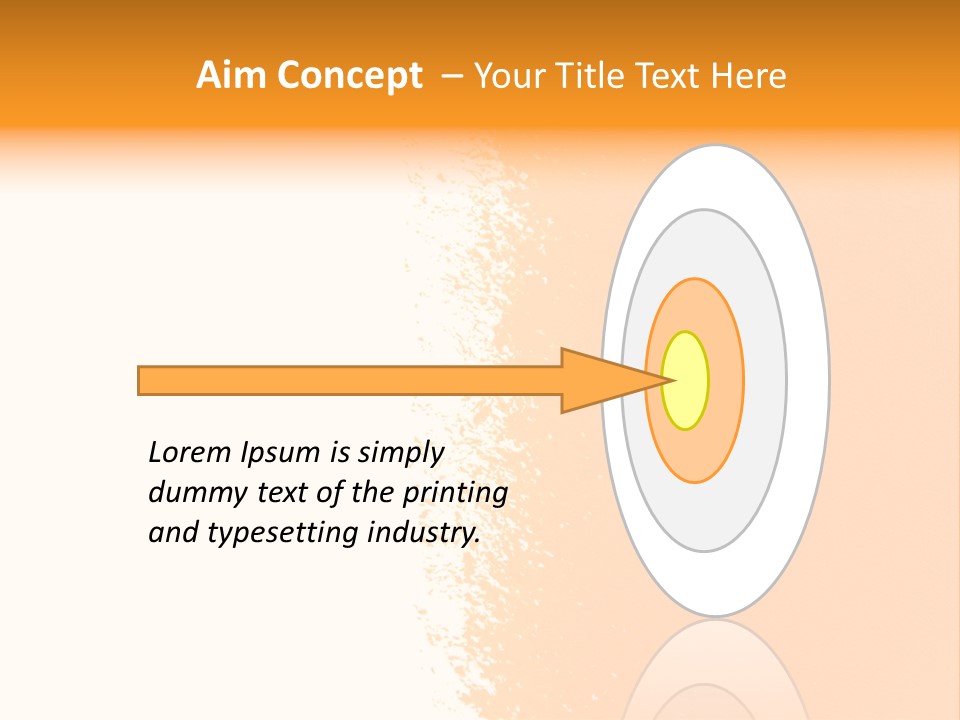 Aim Concept – Your Title Text Here

Lorem Ipsum is simply dummy text of the printing and typesetting industry.